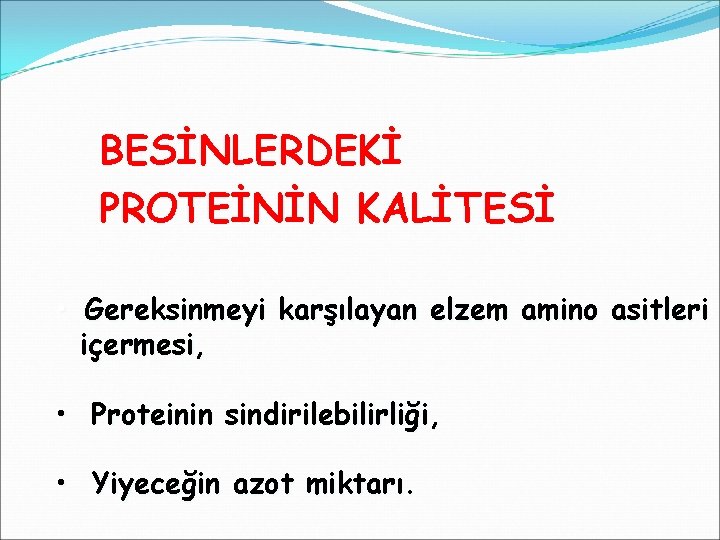 BESİNLERDEKİ PROTEİNİN KALİTESİ

• Gereksinmeyi karşılayan elzem amino asitleri içermesi,

• Proteinin sindirilebilirliği,

• Yiyeceğin azot miktarı.